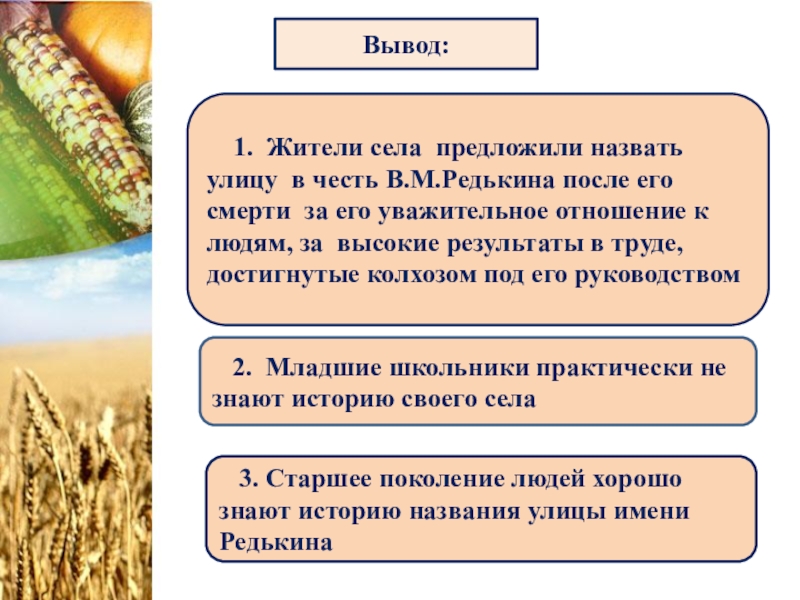 Вывод:

1. Жители села предложили назвать улицу в честь В.М.Редькина после его смерти за его уважительное отношение к людям, за высокие результаты в труде, достигнутые колхозом под его руководством

2. Младшие школьники практически не знают историю своего села

3. Старшее поколение людей хорошо знают историю названия улицы имени Редькина